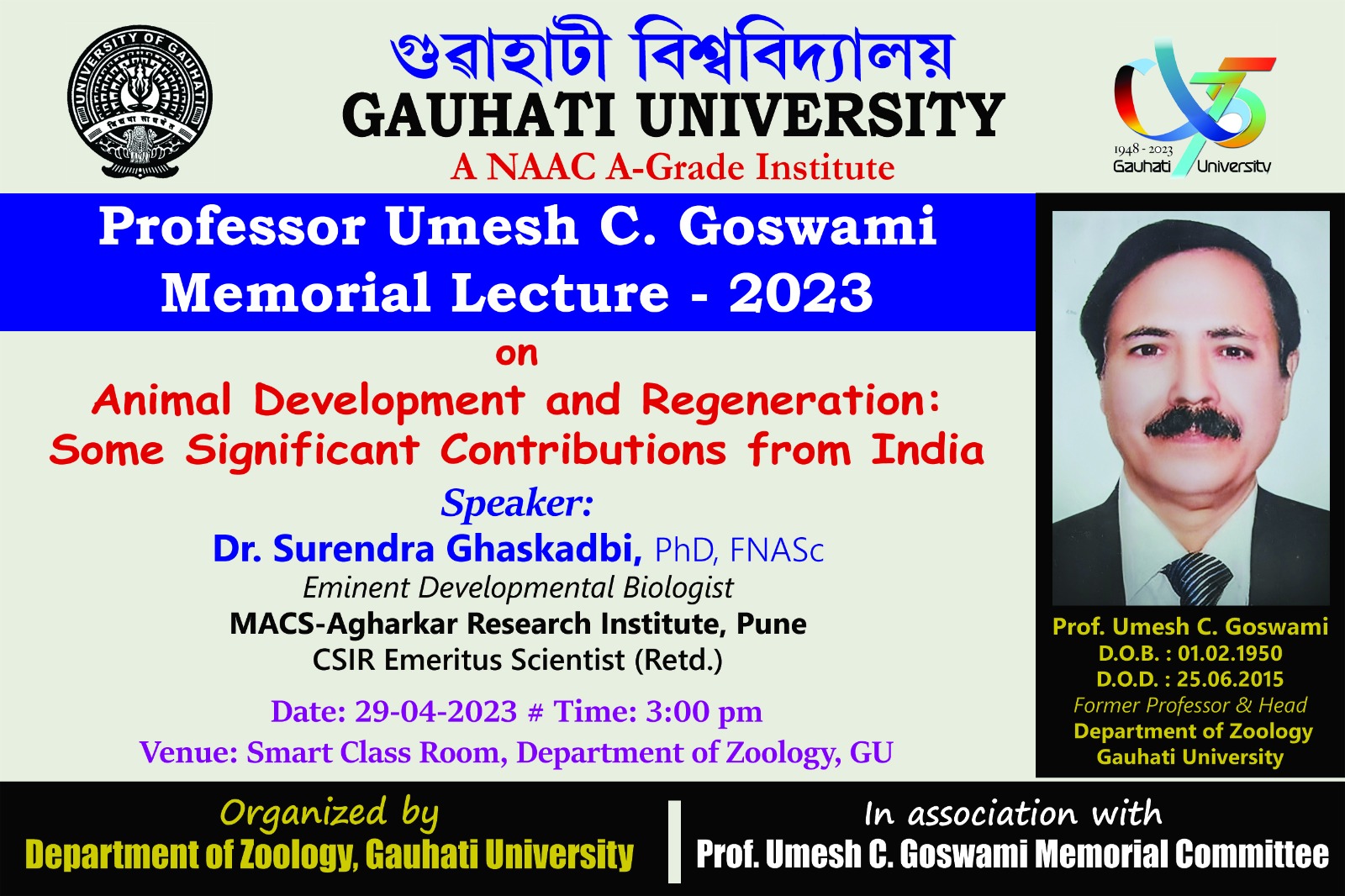 UNIVERSITY OF GAUHATI

গুৱাহাটী বিশ্ববিদ্যালয়
GAUHATI UNIVERSITY
A NAAC A-Grade Institute

1948 - 2023
Gauhati University

Professor Umesh C. Goswami Memorial Lecture - 2023

on

Animal Development and Regeneration: Some Significant Contributions from India

Speaker:
Dr. Surendra Ghaskadbi, PhD, FNASc
Eminent Developmental Biologist
MACS-Agharkar Research Institute, Pune
CSIR Emeritus Scientist (Retd.)

Date: 29-04-2023 # Time: 3:00 pm
Venue: Smart Class Room, Department of Zoology, GU

Prof. Umesh C. Goswami
D.O.B. : 01.02.1950
D.O.D. : 25.06.2015
Former Professor & Head
Department of Zoology
Gauhati University

Organized by
Department of Zoology, Gauhati University

In association with
Prof. Umesh C. Goswami Memorial Committee